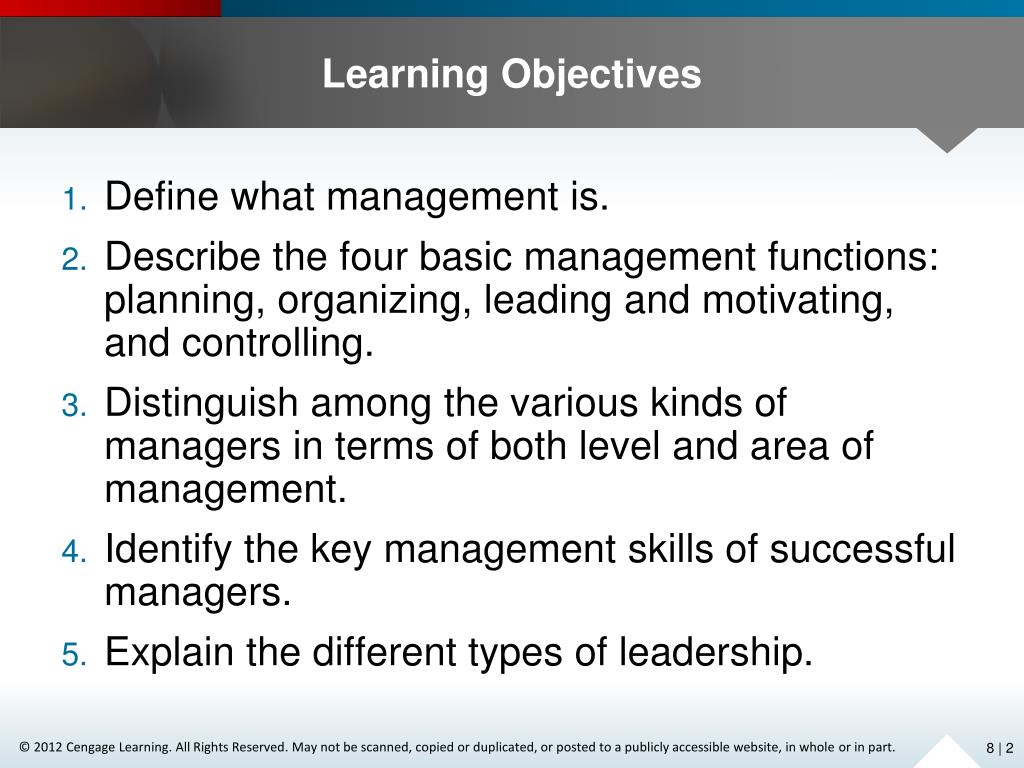 Learning Objectives

1. Define what management is.
2. Describe the four basic management functions: planning, organizing, leading and motivating, and controlling.
3. Distinguish among the various kinds of managers in terms of both level and area of management.
4. Identify the key management skills of successful managers.
5. Explain the different types of leadership.

© 2012 Cengage Learning. All Rights Reserved. May not be scanned, copied or duplicated, or posted to a publicly accessible website, in whole or in part.

8 | 2